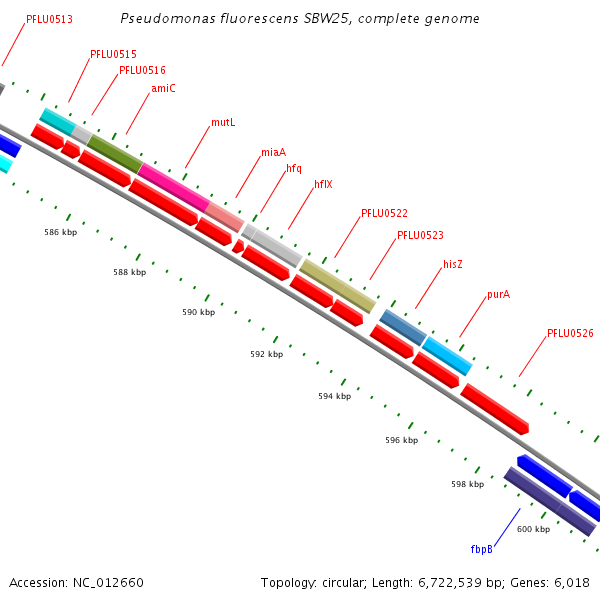 Pseudomonas fluorescens SBW25, complete genome

PFLU0513
PFLU0515
PFLU0516
amiC
mutL
miaA
hfq
hflX
PFLU0522
PFLU0523
hisZ
purA
PFLU0526

586 kbp
588 kbp
590 kbp
592 kbp
594 kbp
596 kbp
598 kbp
600 kbp

fbpB

Accession: NC_012660

Topology: circular; Length: 6,722,539 bp; Genes: 6,018